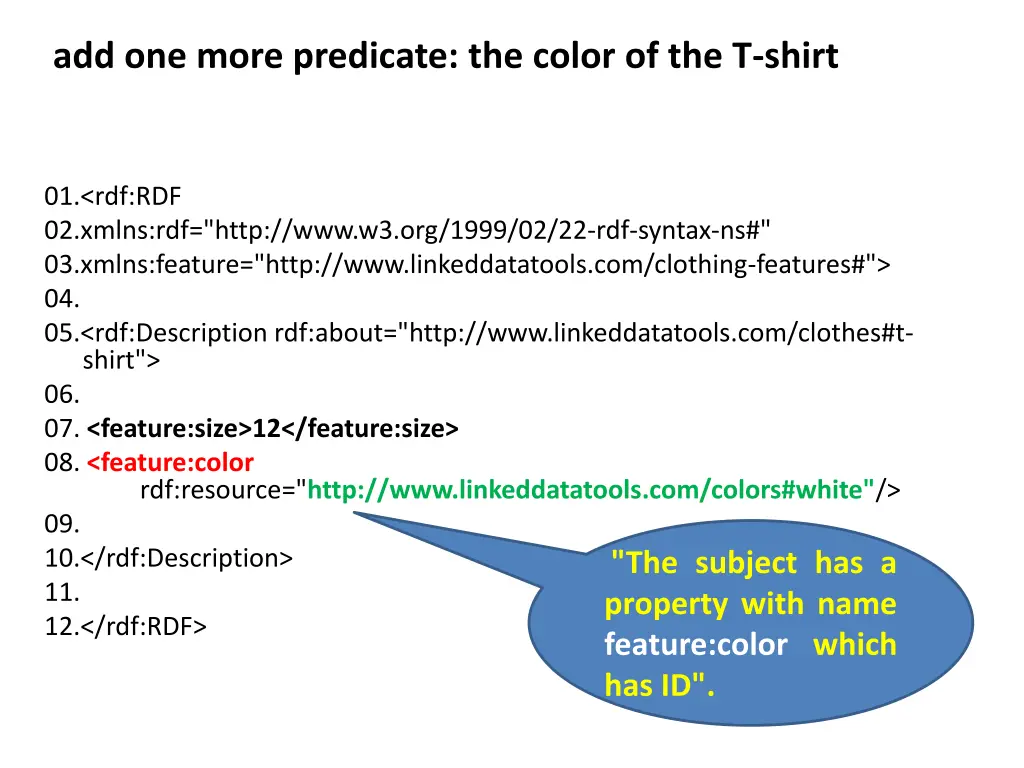 add one more predicate: the color of the T-shirt

01.<rdf:RDF
02.xmlns:rdf="http://www.w3.org/1999/02/22-rdf-syntax-ns#"
03.xmlns:feature="http://www.linkeddatatools.com/clothing-features#">
04.
05.<rdf:Description rdf:about="http://www.linkeddatatools.com/clothes#t-shirt">
06.
07. <feature:size>12</feature:size>
08. <feature:color rdf:resource="http://www.linkeddatatools.com/colors#white"/>
09.
10.</rdf:Description>
11.
12.</rdf:RDF>

"The subject has a property with name feature:color which has ID".